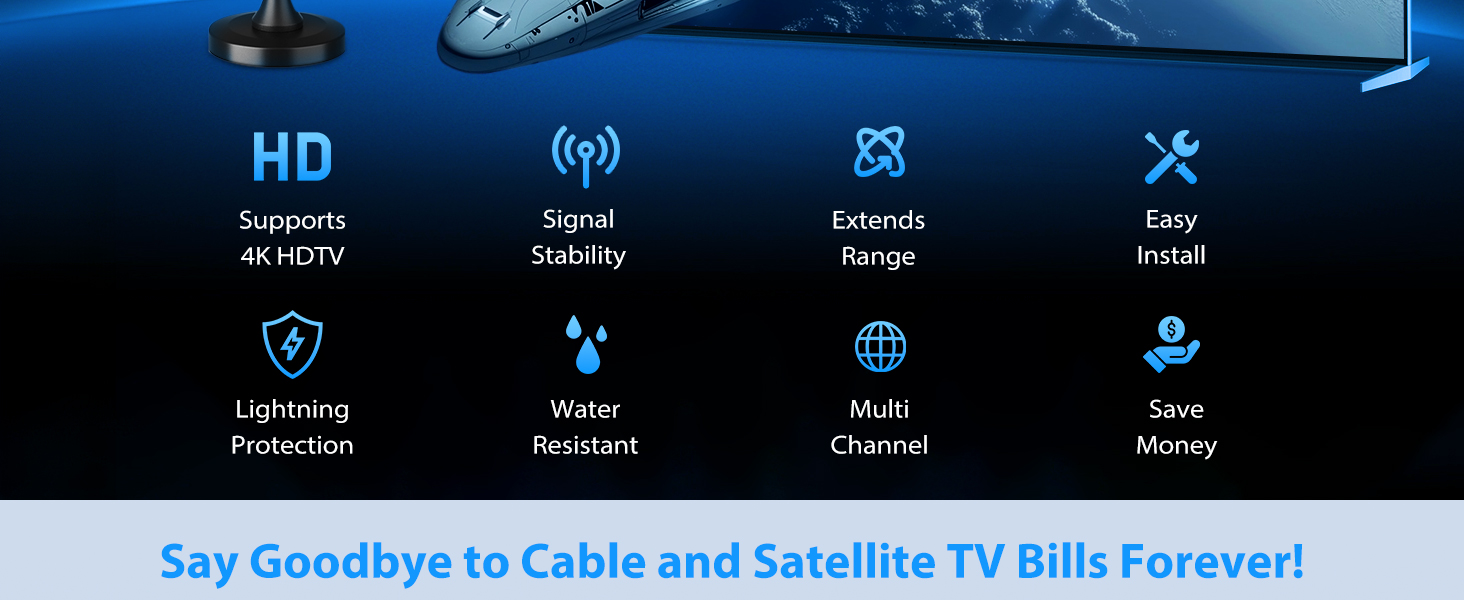 HD

Supports 4K HDTV

Signal Stability

Extends Range

Easy Install

Lightning Protection

Water Resistant

Multi Channel

Save Money

Say Goodbye to Cable and Satellite TV Bills Forever!